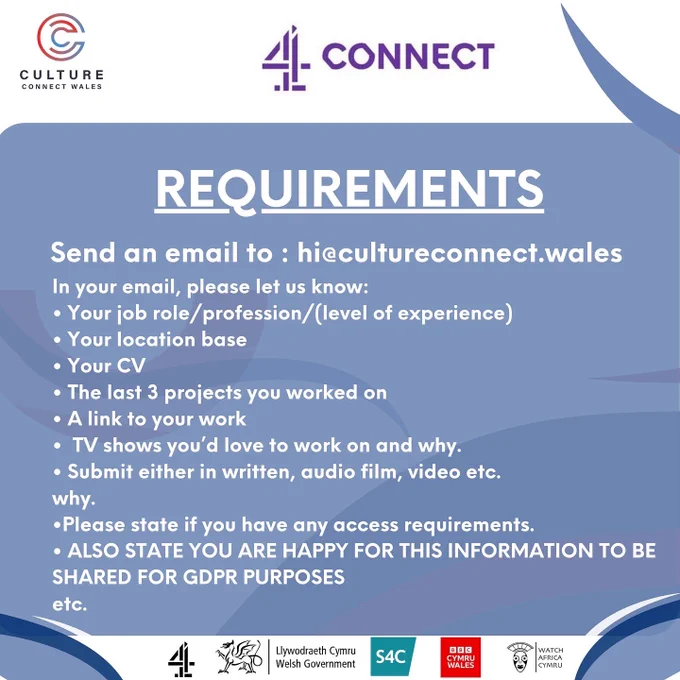 CULTURE
CONNECT WALES

4 CONNECT

REQUIREMENTS

Send an email to : hi@cultureconnect.wales

In your email, please let us know:
• Your job role/profession/(level of experience)
• Your location base
• Your CV
• The last 3 projects you worked on
• A link to your work
• TV shows you'd love to work on and why.
• Submit either in written, audio film, video etc.
why.
•Please state if you have any access requirements.
• ALSO STATE YOU ARE HAPPY FOR THIS INFORMATION TO BE SHARED FOR GDPR PURPOSES
etc.

4

Llywodraeth Cymru
Welsh Government

S4C

BBC
CYMRU
WALES

WATCH
AFRICA
CYMRU